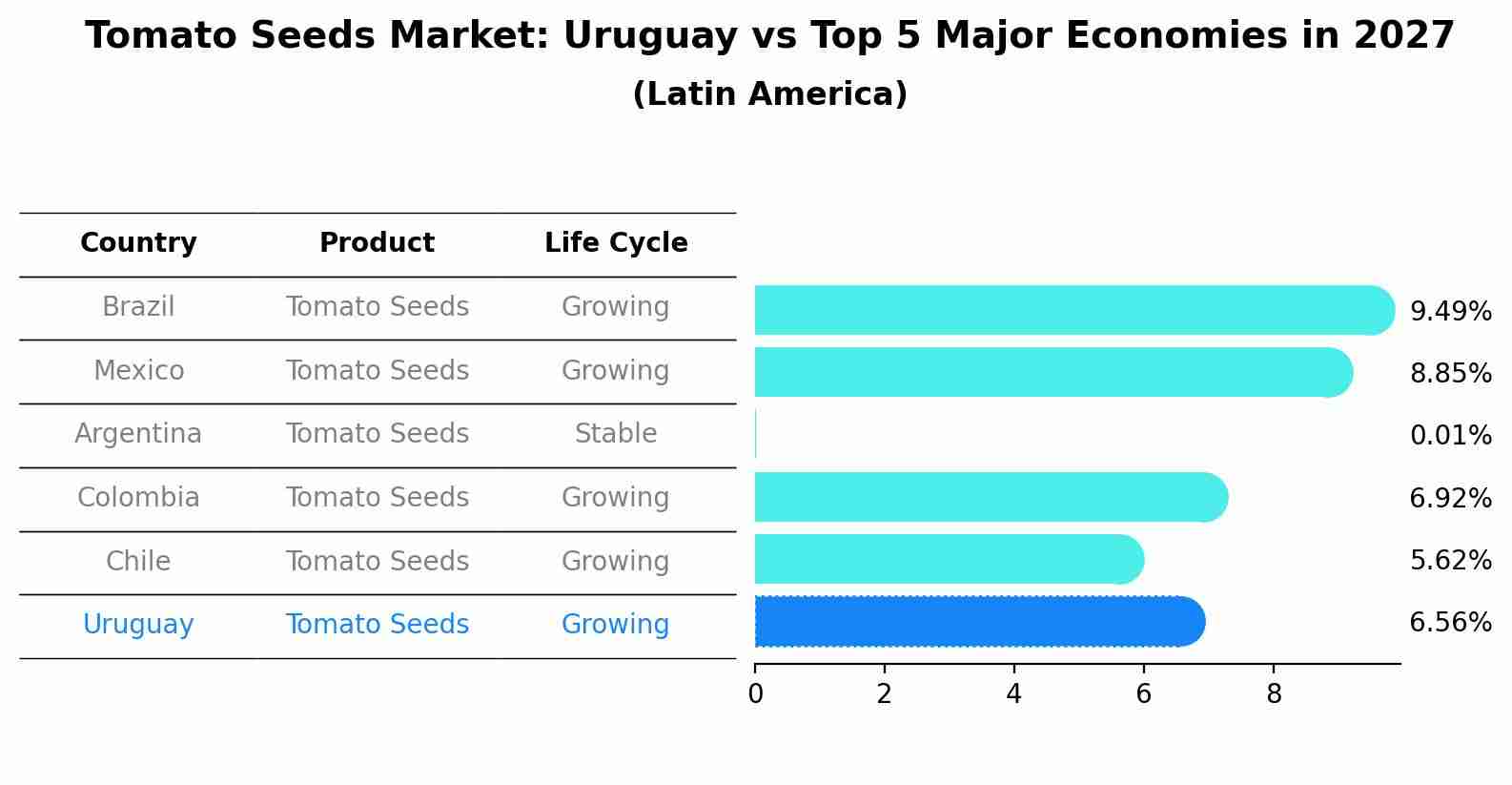 Tomato Seeds Market: Uruguay vs Top 5 Major Economies in 2027
(Latin America)

| Country | Product | Life Cycle |
|---|---|---|
| Brazil | Tomato Seeds | Growing |
| Mexico | Tomato Seeds | Growing |
| Argentina | Tomato Seeds | Stable |
| Colombia | Tomato Seeds | Growing |
| Chile | Tomato Seeds | Growing |
| Uruguay | Tomato Seeds | Growing |

9.49%
8.85%
0.01%
6.92%
5.62%
6.56%

0 2 4 6 8